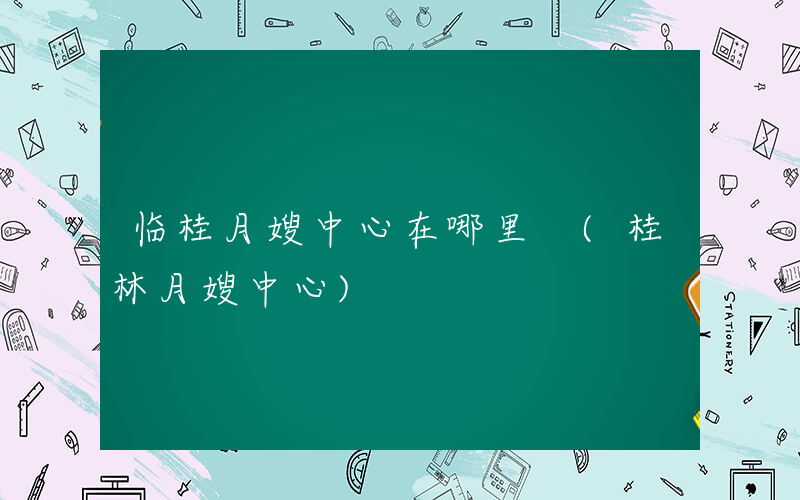 临桂月嫂中心在哪里 （桂林月嫂中心）

STATIONERY